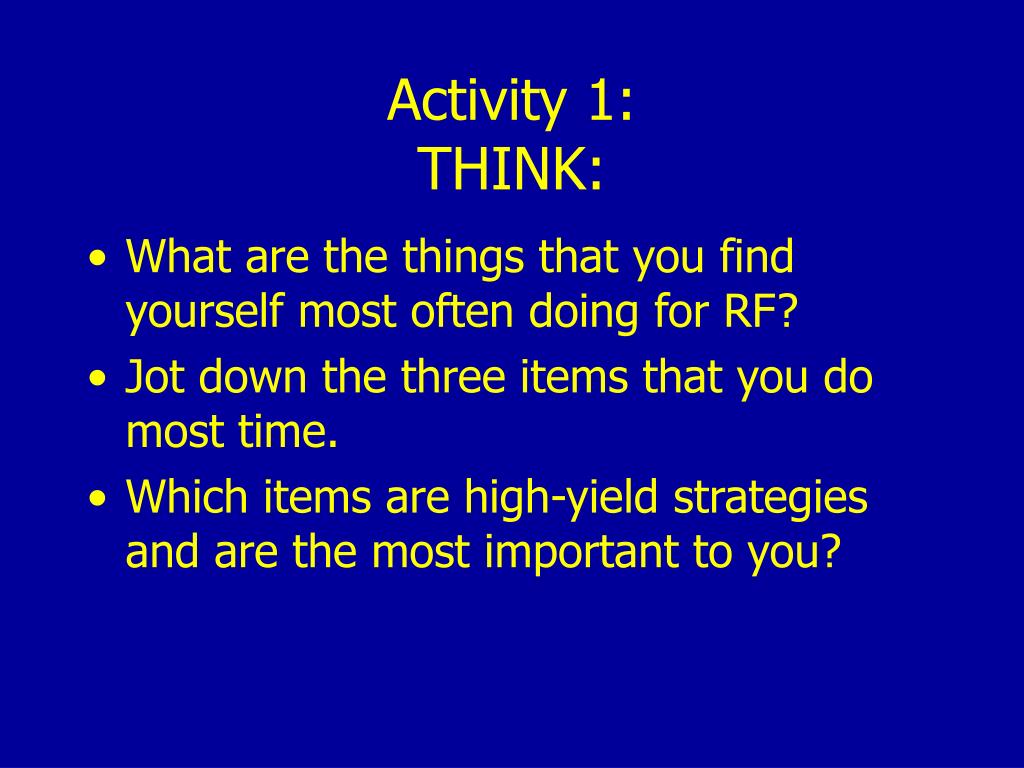 Activity 1:
THINK:

• What are the things that you find yourself most often doing for RF?
• Jot down the three items that you do most time.
• Which items are high-yield strategies and are the most important to you?